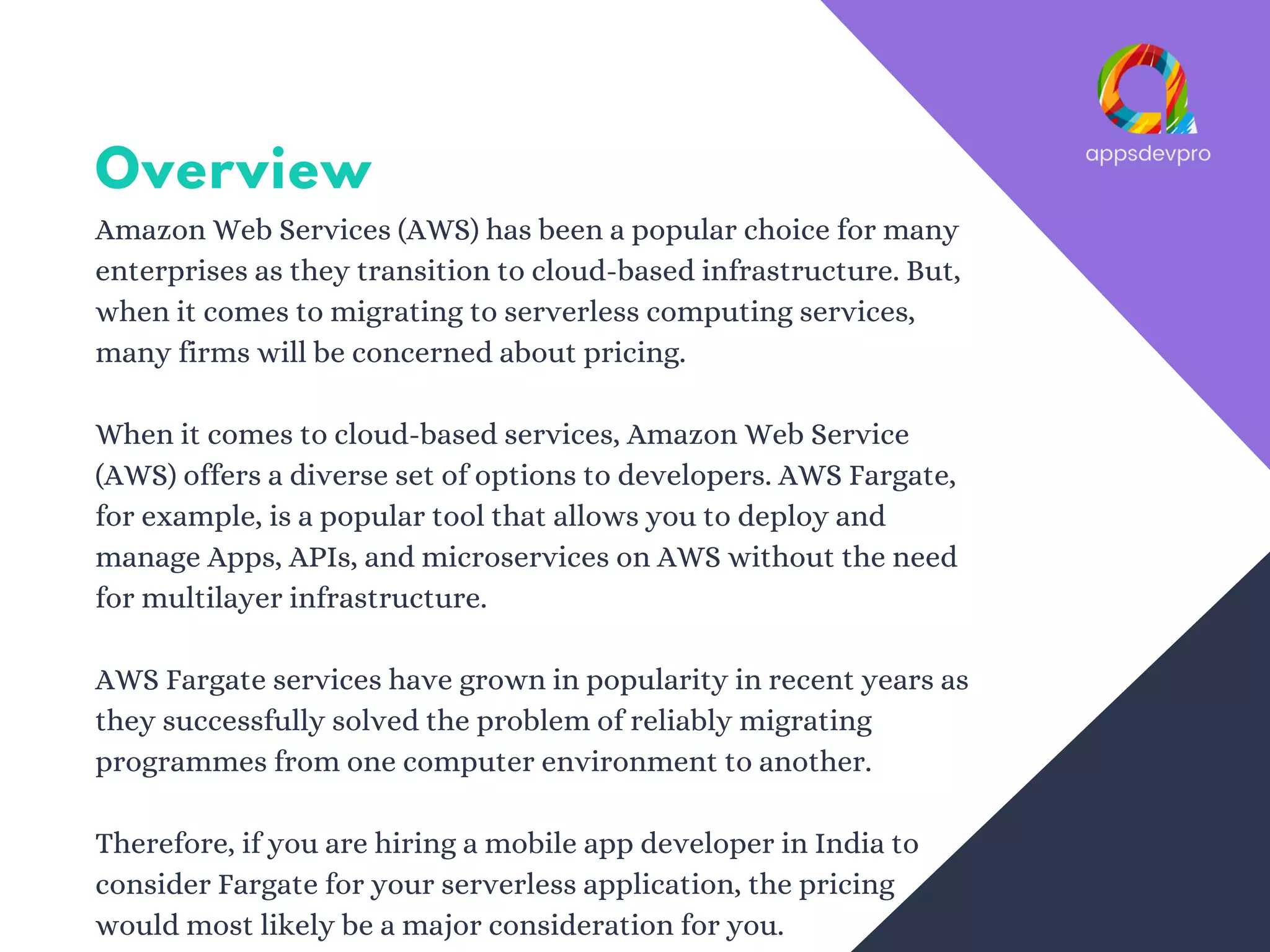 appsdevpro

Overview

Amazon Web Services (AWS) has been a popular choice for many enterprises as they transition to cloud-based infrastructure. But, when it comes to migrating to serverless computing services, many firms will be concerned about pricing.

When it comes to cloud-based services, Amazon Web Service (AWS) offers a diverse set of options to developers. AWS Fargate, for example, is a popular tool that allows you to deploy and manage Apps, APIs, and microservices on AWS without the need for multilayer infrastructure.

AWS Fargate services have grown in popularity in recent years as they successfully solved the problem of reliably migrating programmes from one computer environment to another.

Therefore, if you are hiring a mobile app developer in India to consider Fargate for your serverless application, the pricing would most likely be a major consideration for you.